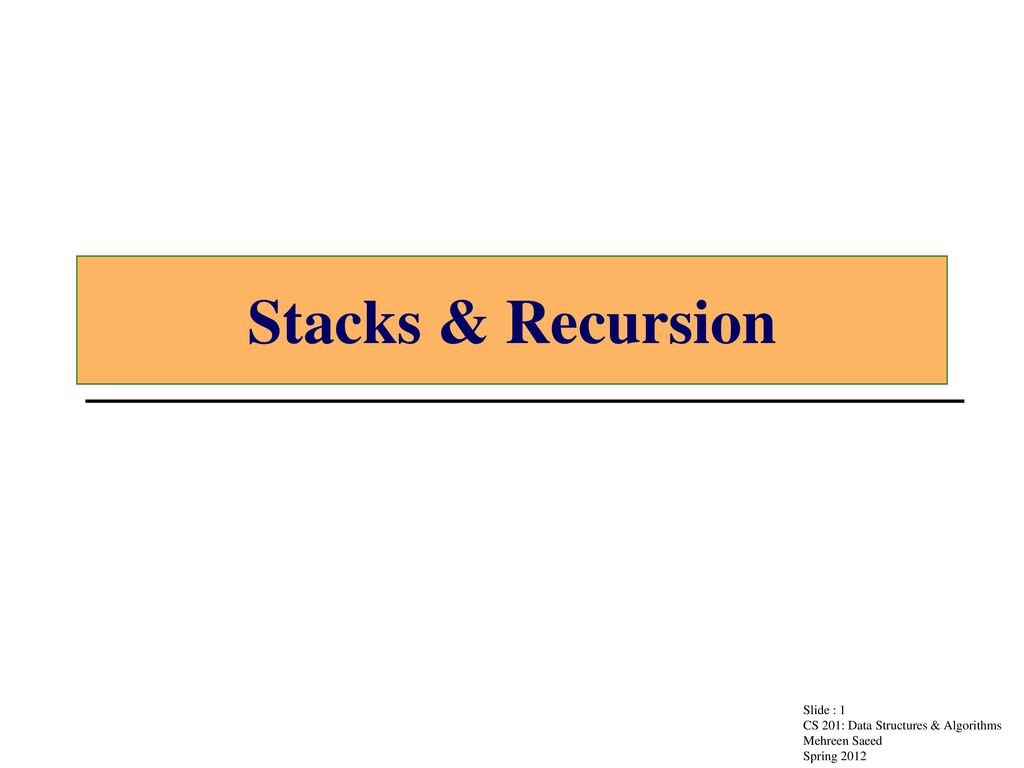 Stacks & Recursion

Slide : 1
CS 201: Data Structures & Algorithms
Mehreen Saeed
Spring 2012